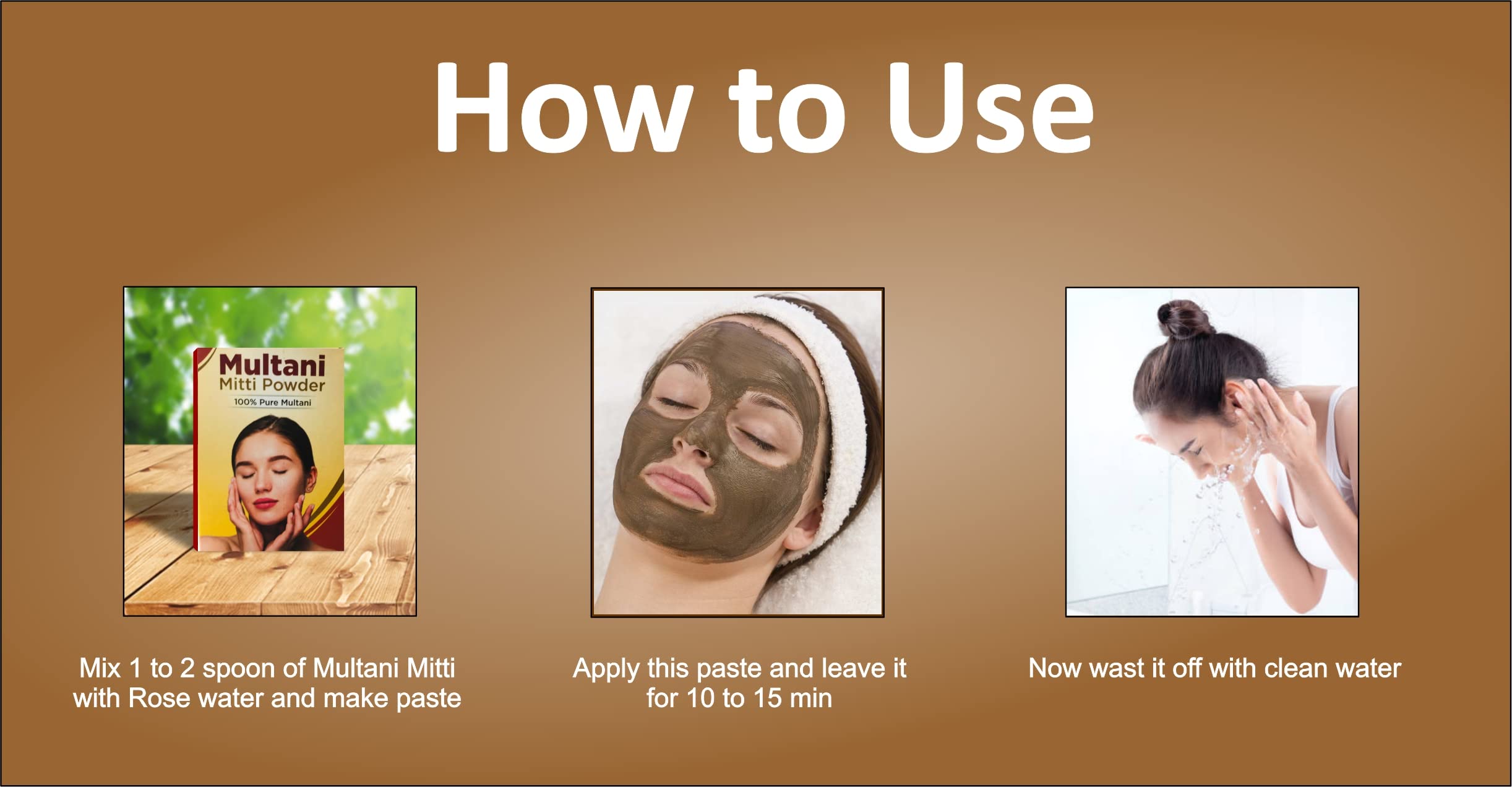 How to Use

Multani
Mitti Powder
100% Pure Multani

Mix 1 to 2 spoon of Multani Mitti with Rose water and make paste

Apply this paste and leave it for 10 to 15 min

Now wast it off with clean water